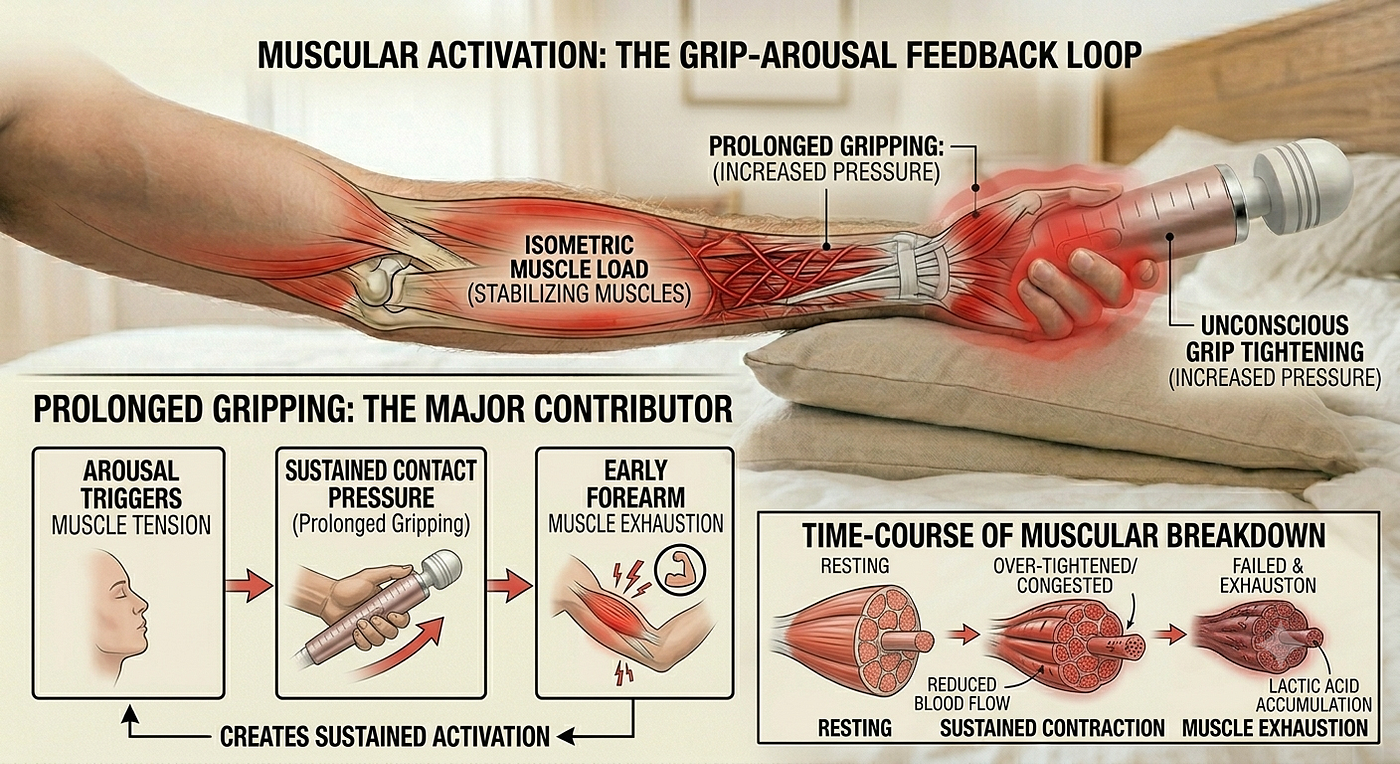 MUSCULAR ACTIVATION: THE GRIP-AROUSAL FEEDBACK LOOP

PROLONGED GRIPPING: (INCREASED PRESSURE)

ISOMETRIC MUSCLE LOAD (STABILIZING MUSCLES)

UNCONSCIOUS GRIP TIGHTENING (INCREASED PRESSURE)

PROLONGED GRIPPING: THE MAJOR CONTRIBUTOR

AROUSAL TRIGGERS MUSCLE TENSION

SUSTAINED CONTACT PRESSURE (Prolonged Gripping)

EARLY FOREARM MUSCLE EXHAUSTION

CREATES SUSTAINED ACTIVATION

TIME-COURSE OF MUSCULAR BREAKDOWN

RESTING

OVER-TIGHTENED/ CONGESTED

FAILED & EXHAUSTON

REDUCED BLOOD FLOW

LACTIC ACID ACCUMULATION

RESTING

SUSTAINED CONTRACTION

MUSCLE EXHAUSTION